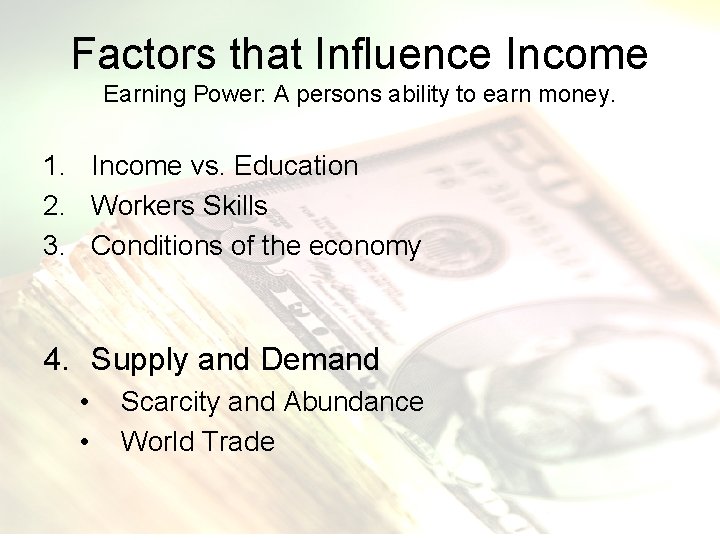 Factors that Influence Income
Earning Power: A persons ability to earn money.

1. Income vs. Education
2. Workers Skills
3. Conditions of the economy

4. Supply and Demand
• Scarcity and Abundance
• World Trade